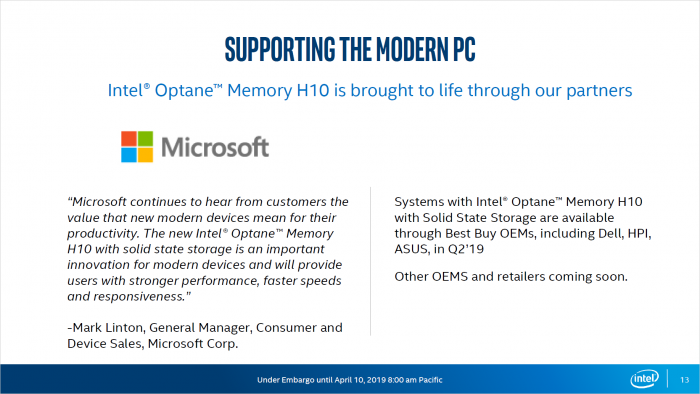 SUPPORTING THE MODERN PC

Intel® Optane™ Memory H10 is brought to life through our partners

Microsoft

"Microsoft continues to hear from customers the value that new modern devices mean for their productivity. The new Intel® Optane™ Memory H10 with solid state storage is an important innovation for modern devices and will provide users with stronger performance, faster speeds and responsiveness."

-Mark Linton, General Manager, Consumer and Device Sales, Microsoft Corp.

Systems with Intel® Optane™ Memory H10 with Solid State Storage are available through Best Buy OEMs, including Dell, HPI, ASUS, in Q2'19

Other OEMS and retailers coming soon.

Under Embargo until April 10, 2019 8:00 am Pacific

intel

13